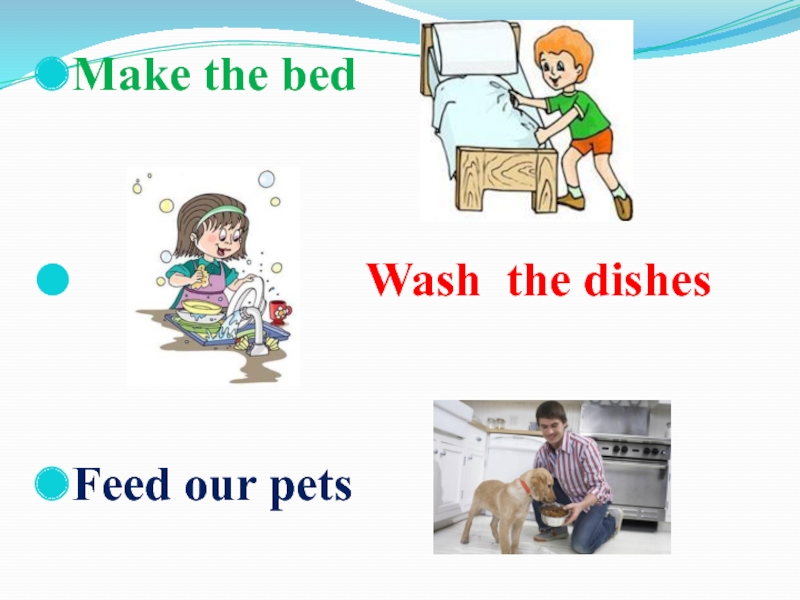 Make the bed

Wash  the dishes

Feed our pets